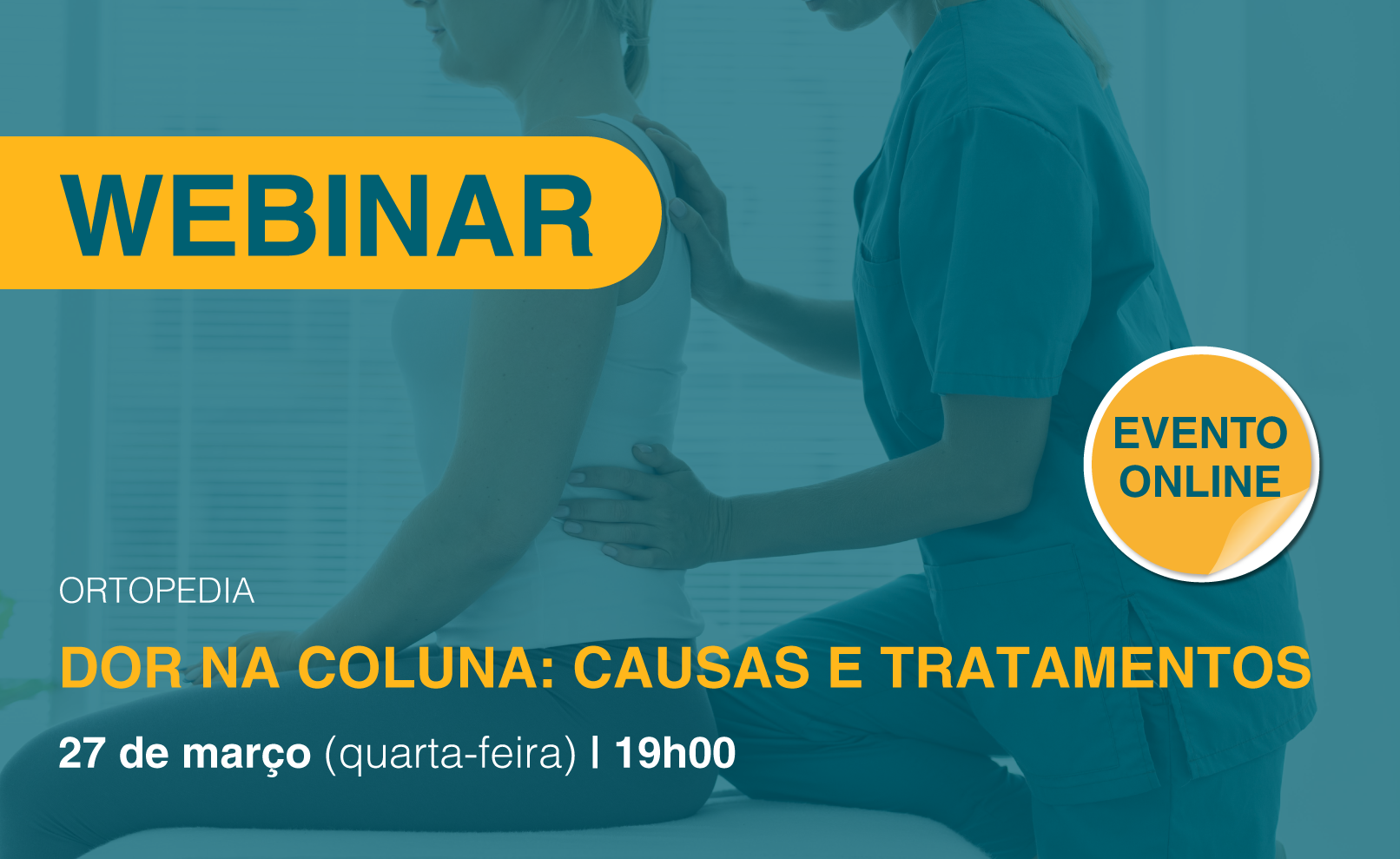 WEBINAR

EVENTO ONLINE

ORTOPEDIA

DOR NA COLUNA: CAUSAS E TRATAMENTOS

27 de março (quarta-feira) | 19h00